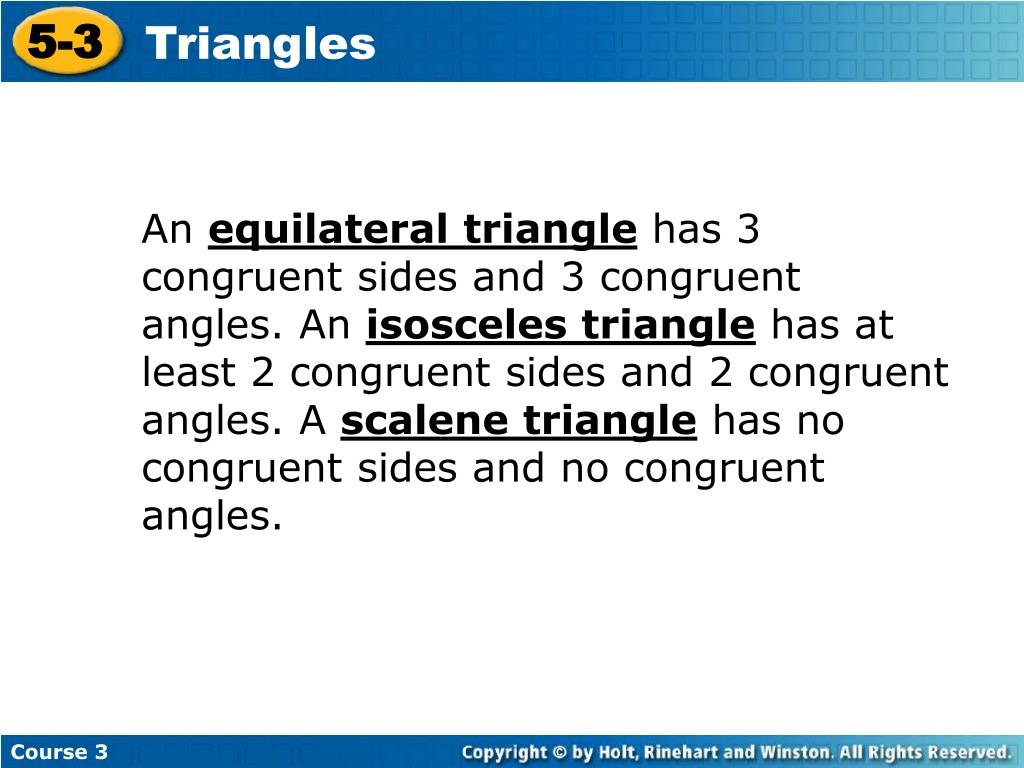 5-3 Triangles

An equilateral triangle has 3 congruent sides and 3 congruent angles. An isosceles triangle has at least 2 congruent sides and 2 congruent angles. A scalene triangle has no congruent sides and no congruent angles.

Course 3

Copyright © by Holt, Rinehart and Winston. All Rights Reserved.